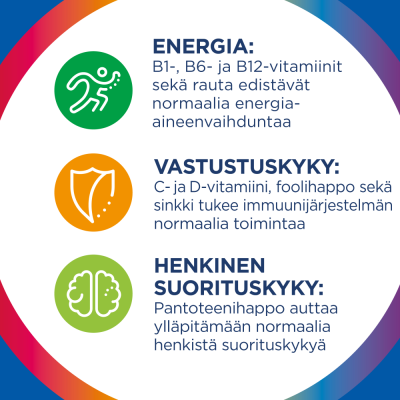 ENERGIA:
B1-, B6- ja B12-vitamiinit sekä rauta edistävät normaalia energia-aineenvaihduntaa

VASTUSTUSKYKY:
C- ja D-vitamiini, foolihappo sekä sinkki tukee immuunijärjestelmän normaalia toimintaa

HENKINEN SUORITUSKYKY:
Pantoteenihappo auttaa ylläpitämään normaalia henkistä suorituskykyä